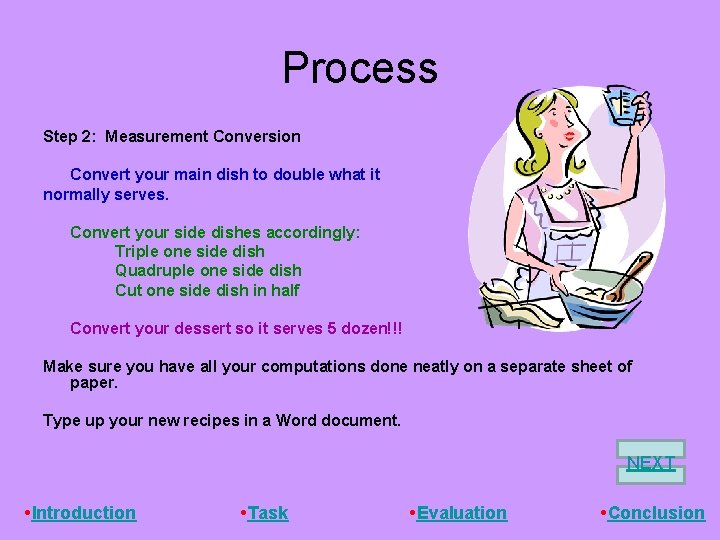 Process

Step 2: Measurement Conversion

Convert your main dish to double what it normally serves.

Convert your side dishes accordingly:
Triple one side dish
Quadruple one side dish
Cut one side dish in half

Convert your dessert so it serves 5 dozen!!!

Make sure you have all your computations done neatly on a separate sheet of paper.

Type up your new recipes in a Word document.

NEXT

•Introduction •Task •Evaluation •Conclusion